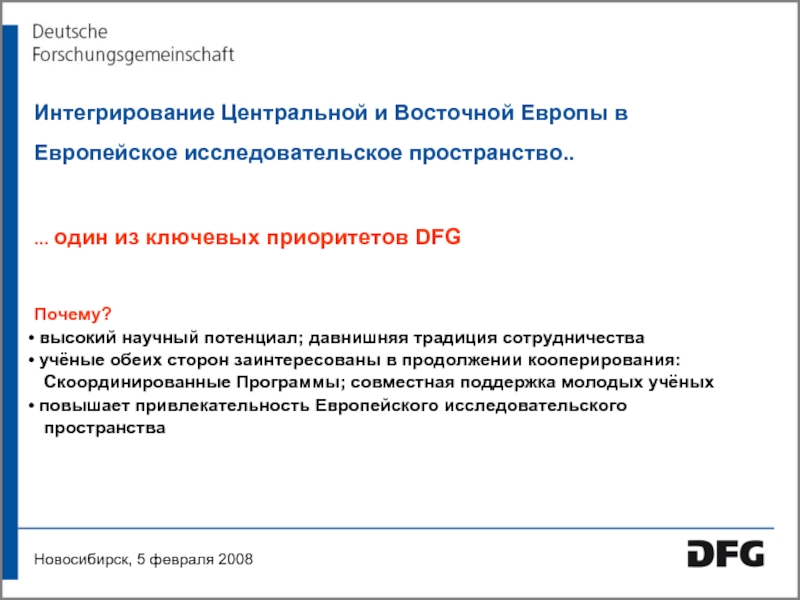 Deutsche
Forschungsgemeinschaft

Интегрирование Центральной и Восточной Европы в

Европейское исследовательское пространство..

... один из ключевых приоритетов DFG

Почему?
• высокий научный потенциал; давнишняя традиция сотрудничества
• учёные обеих сторон заинтересованы в продолжении кооперирования: Скоординированные Программы; совместная поддержка молодых учёных
• повышает привлекательность Европейского исследовательского пространства

Новосибирск, 5 февраля 2008

DFG